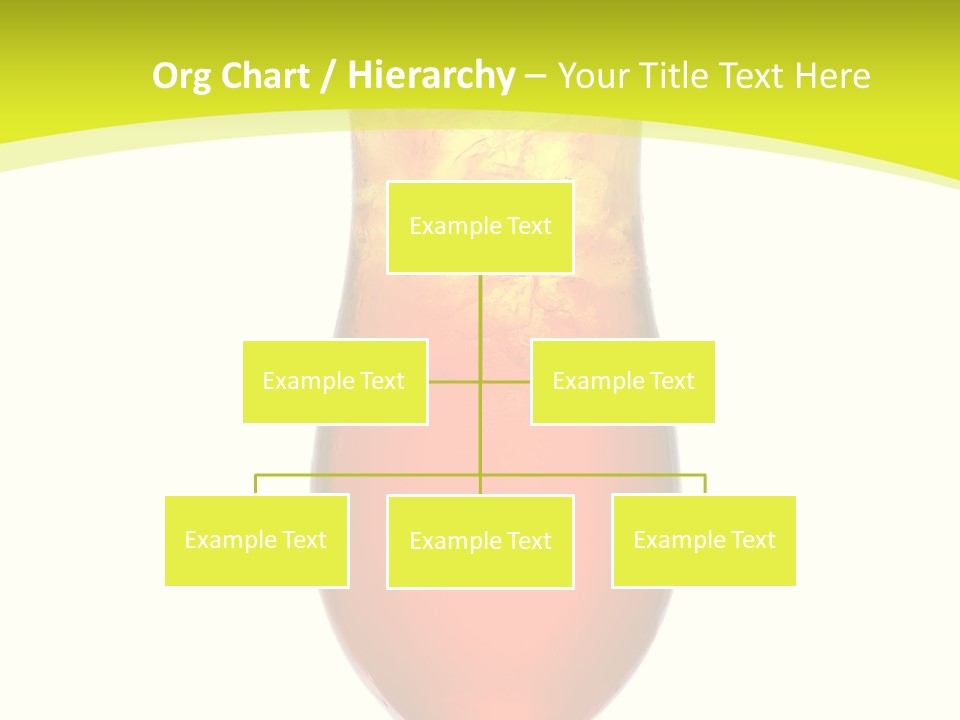 Org Chart / Hierarchy – Your Title Text Here

Example Text

Example Text

Example Text

Example Text

Example Text

Example Text